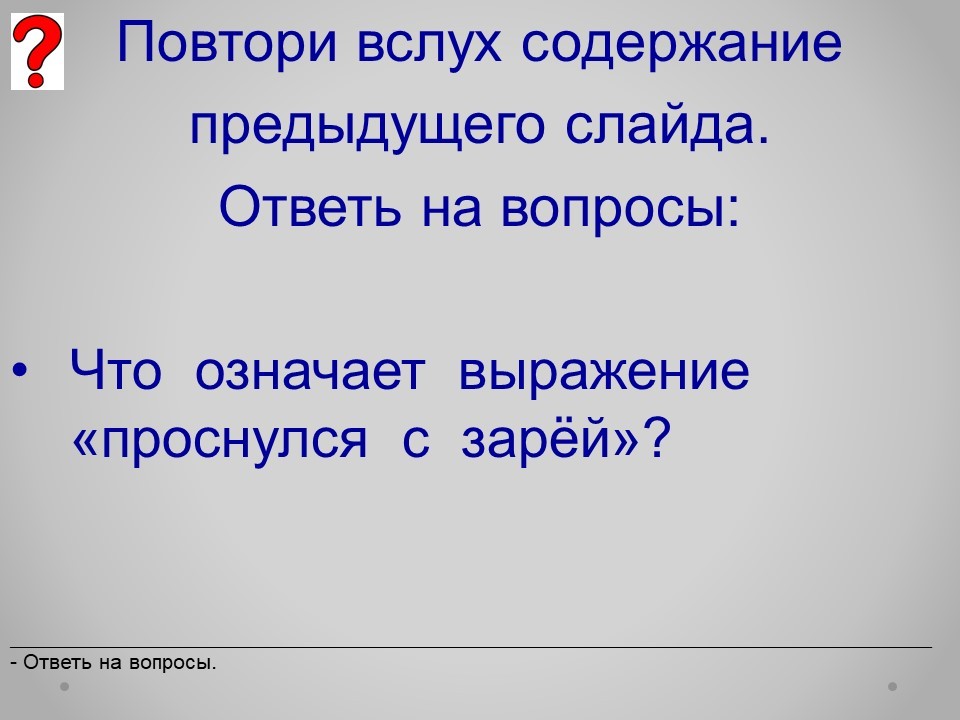 ?

Повтори вслух содержание предыдущего слайда.
Ответь на вопросы:

• Что означает выражение «проснулся с зарёй»?

- Ответь на вопросы.